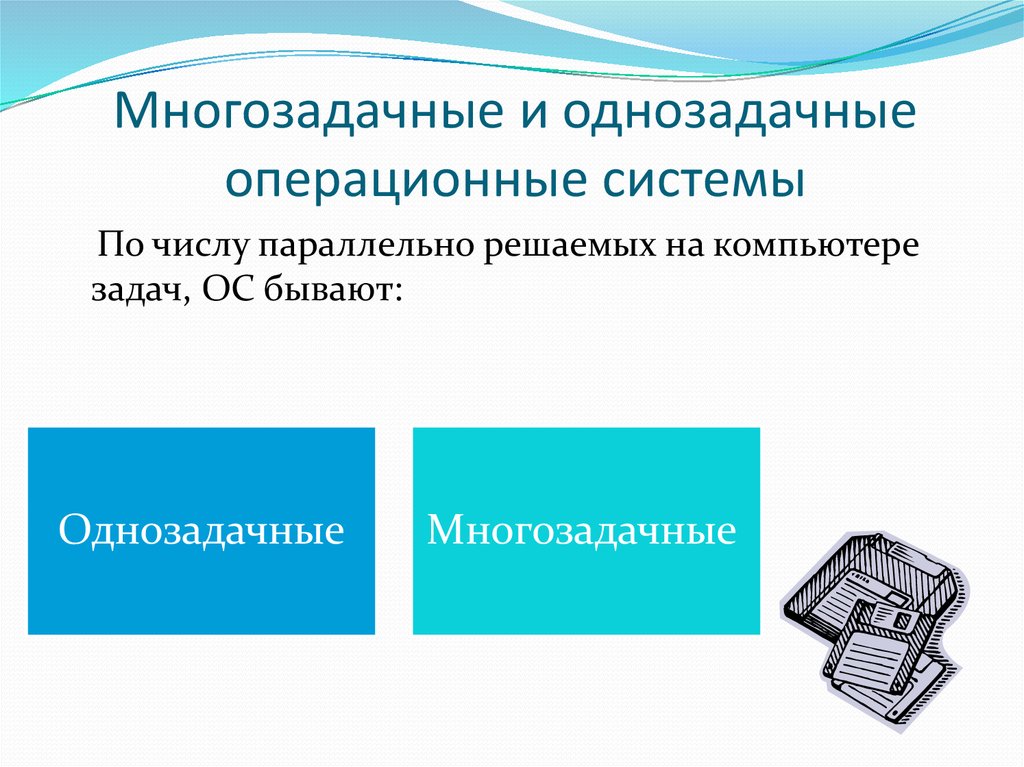 Многозадачные и однозадачные операционные системы

По числу параллельно решаемых на компьютере задач, ОС бывают:

Однозадачные

Многозадачные